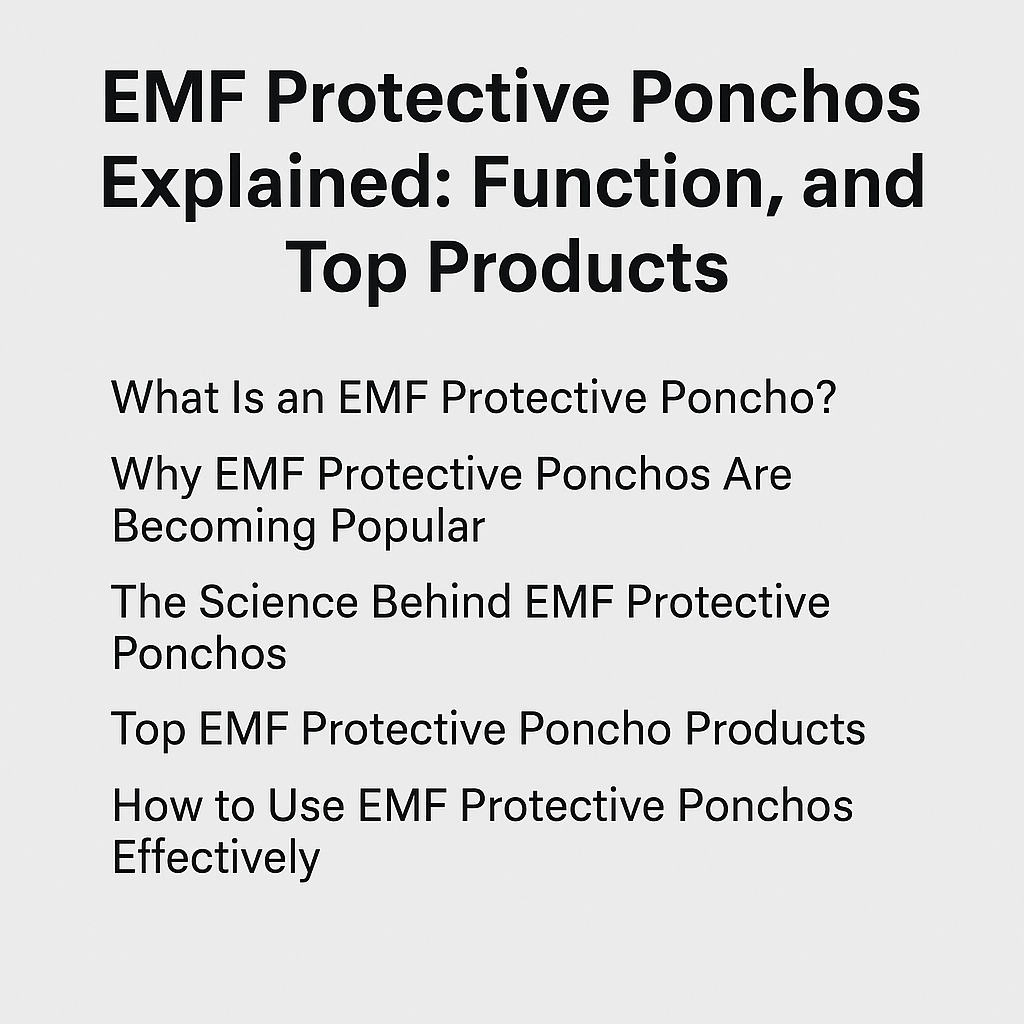 EMF Protective Ponchos Explained: Function, and Top Products

What Is an EMF Protective Poncho?

Why EMF Protective Ponchos Are Becoming Popular

The Science Behind EMF Protective Ponchos

Top EMF Protective Poncho Products

How to Use EMF Protective Ponchos Effectively